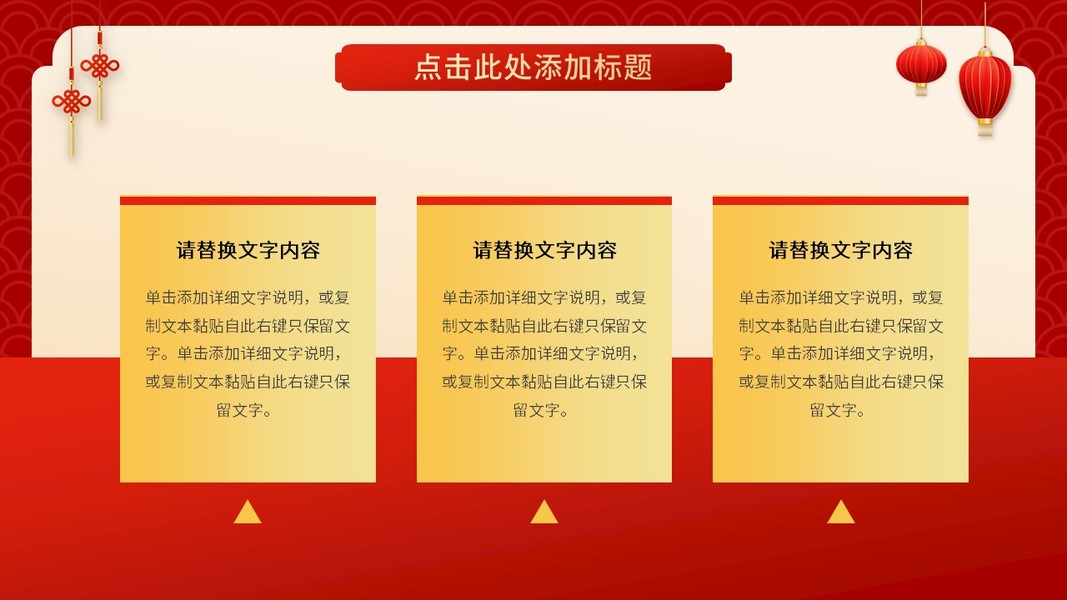 点击此处添加标题

请替换文字内容

单击添加详细文字说明，或复制文本黏贴自此右键只保留文字。单击添加详细文字说明，或复制文本黏贴自此右键只保留文字。

请替换文字内容

单击添加详细文字说明，或复制文本黏贴自此右键只保留文字。单击添加详细文字说明，或复制文本黏贴自此右键只保留文字。

请替换文字内容

单击添加详细文字说明，或复制文本黏贴自此右键只保留文字。单击添加详细文字说明，或复制文本黏贴自此右键只保留文字。